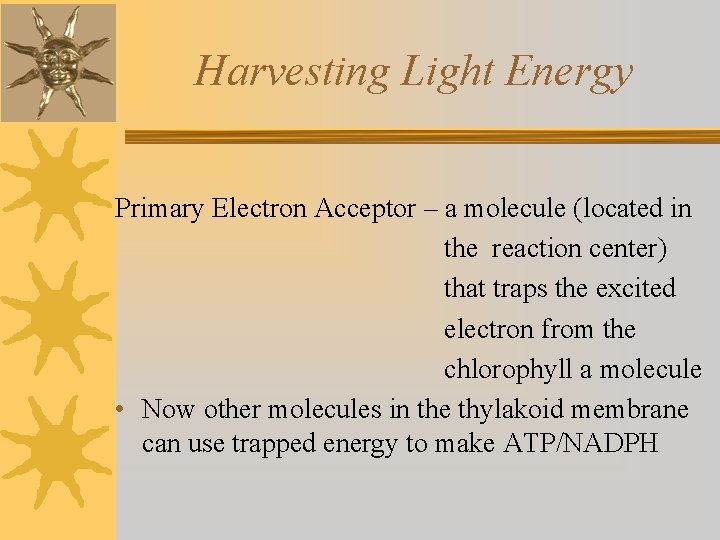 Harvesting Light Energy

Primary Electron Acceptor – a molecule (located in the reaction center) that traps the excited electron from the chlorophyll a molecule

• Now other molecules in the thylakoid membrane can use trapped energy to make ATP/NADPH